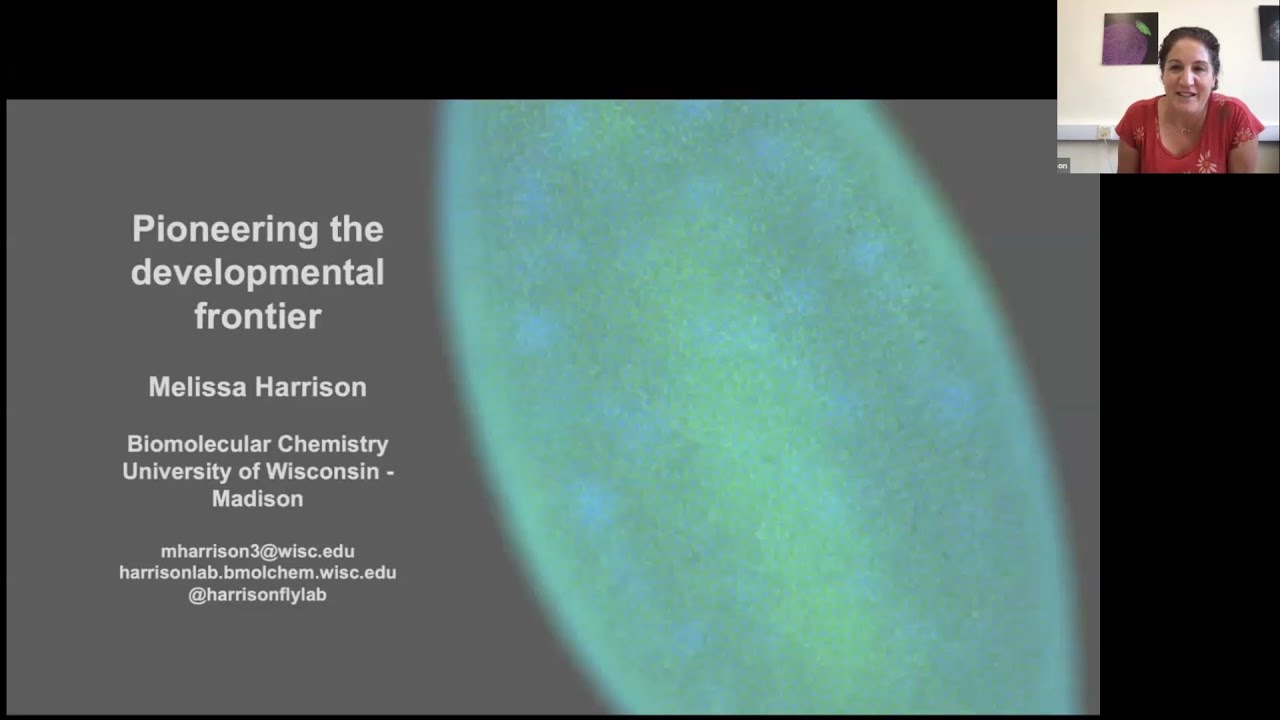 Pioneering the developmental frontier

Melissa Harrison

Biomolecular Chemistry
University of Wisconsin - Madison

mharrison3@wisc.edu
harrisonlab.bmolchem.wisc.edu
@harrisonflylab